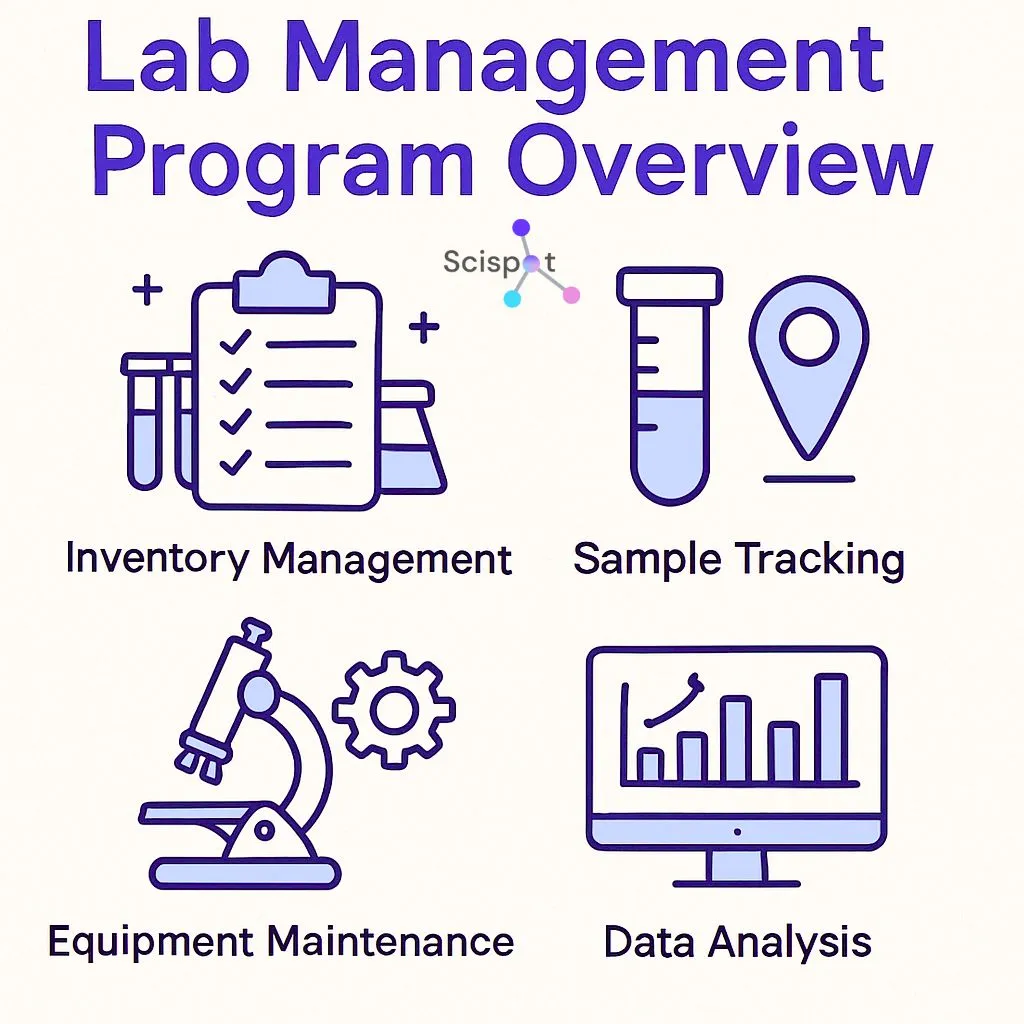 Lab Management Program Overview

Scispot

Inventory Management

Sample Tracking

Equipment Maintenance

Data Analysis